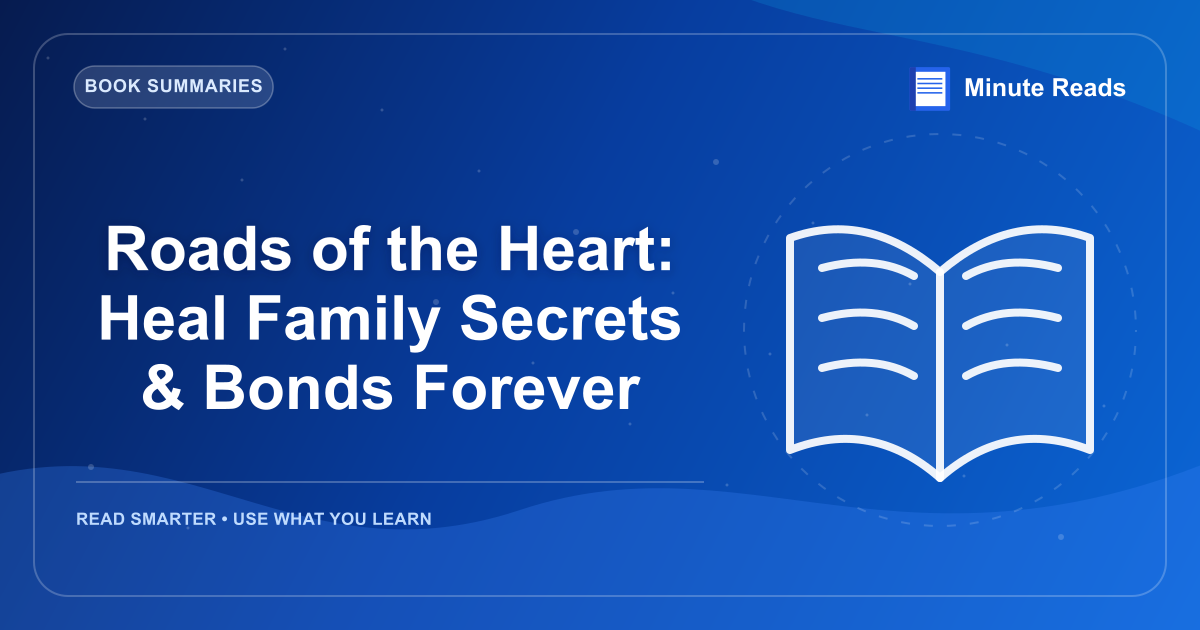 BOOK SUMMARIES

Minute Reads

Roads of the Heart: Heal Family Secrets & Bonds Forever

READ SMARTER • USE WHAT YOU LEARN